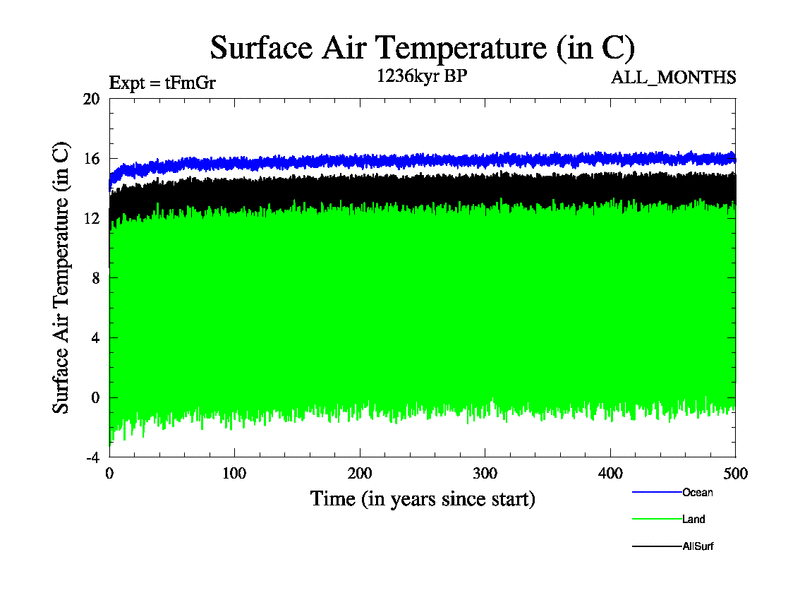 Surface Air Temperature (in C)

Expt = tFmGr

1236kyr BP

ALL_MONTHS

Surface Air Temperature (in C)

20
16
12
8
4
0
-4

0
100
200
300
400
500

Time (in years since start)

Ocean
Land
AllSurf